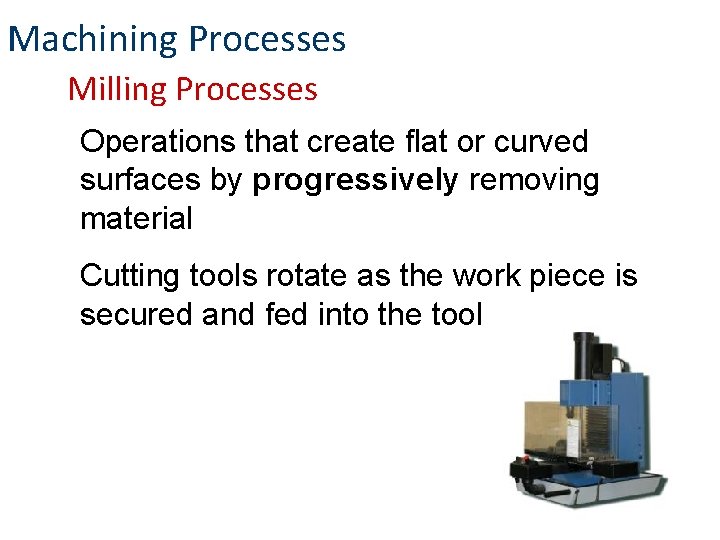 Machining Processes

Milling Processes

Operations that create flat or curved surfaces by progressively removing material

Cutting tools rotate as the work piece is secured and fed into the tool